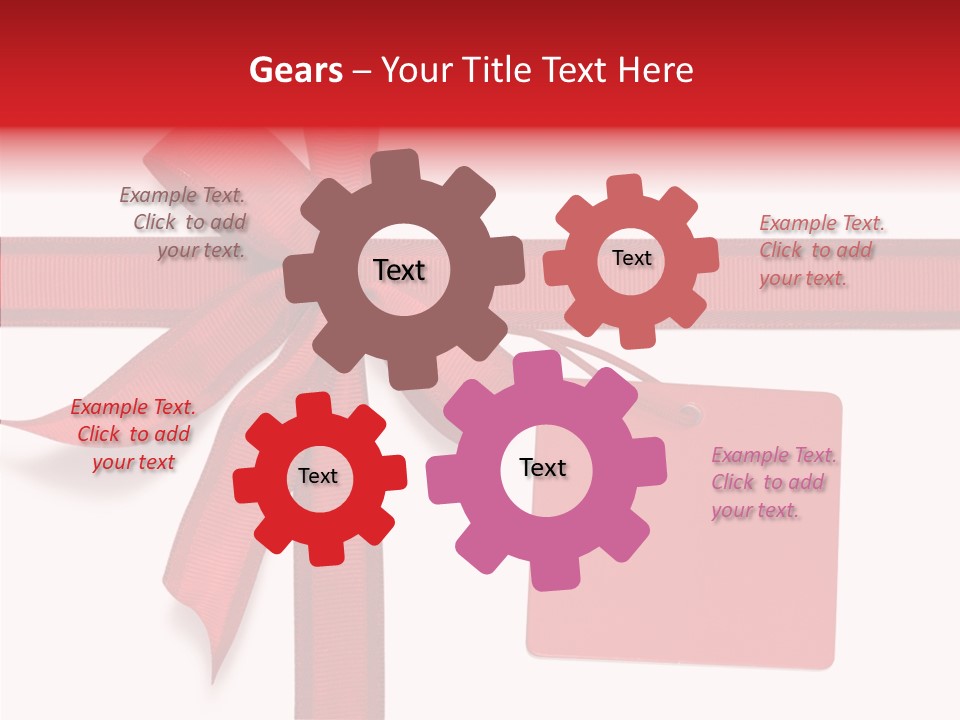 Gears – Your Title Text Here

Example Text. Click to add your text.

Text

Text

Example Text. Click to add your text.

Example Text. Click to add your text

Text

Text

Example Text. Click to add your text.